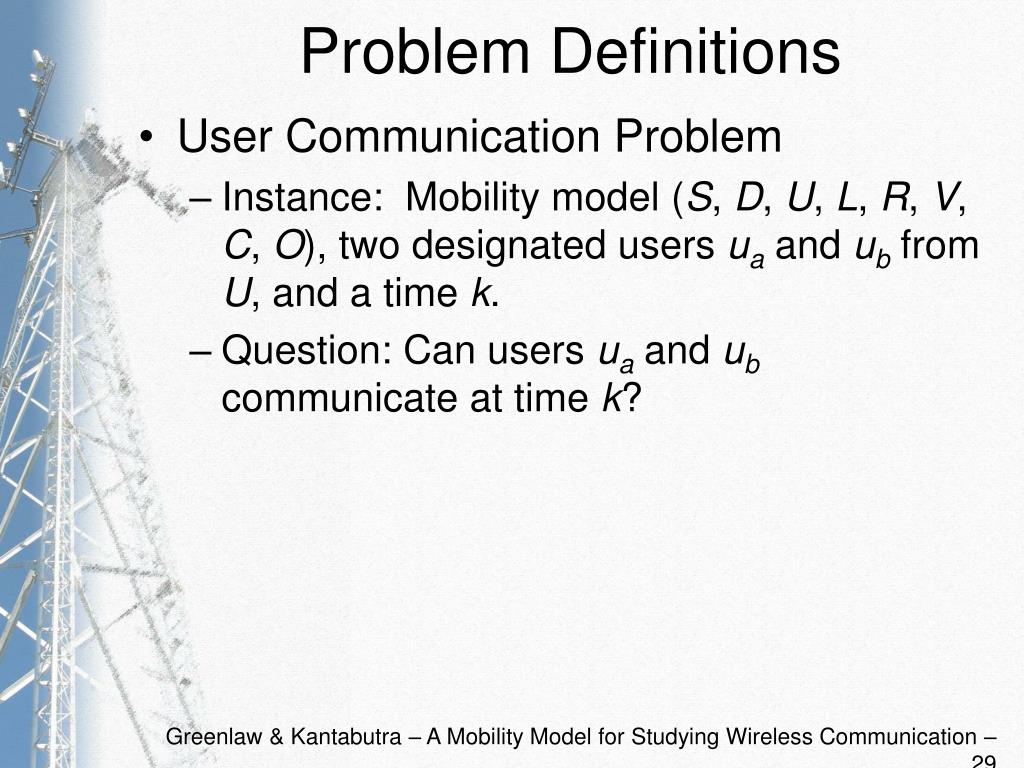 Problem Definitions

• User Communication Problem

– Instance: Mobility model ($S$, $D$, $U$, $L$, $R$, $V$, $C$, $O$), two designated users $u_a$ and $u_b$ from $U$, and a time $k$.

– Question: Can users $u_a$ and $u_b$ communicate at time $k$?

Greenlaw & Kantabutra – A Mobility Model for Studying Wireless Communication – 29